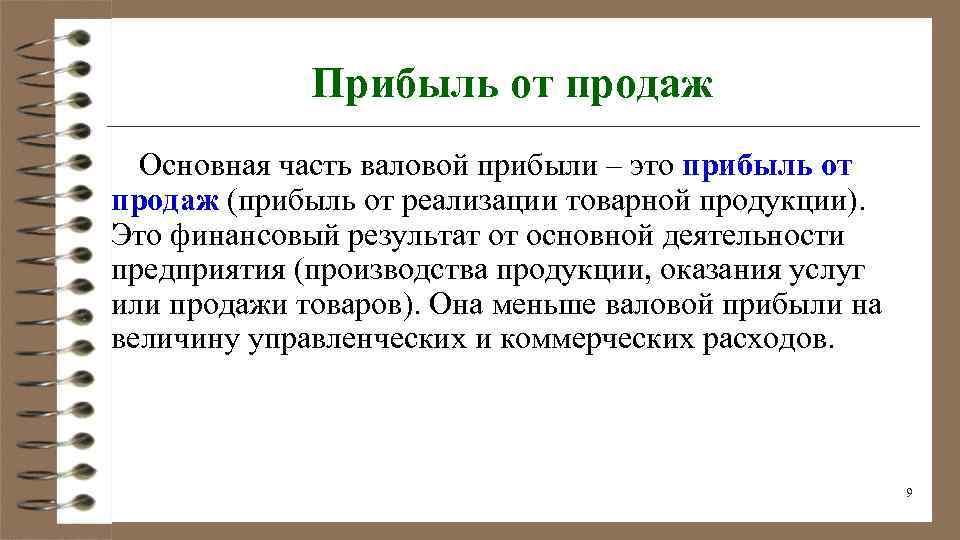 Прибыль от продаж

Основная часть валовой прибыли – это прибыль от продаж (прибыль от реализации товарной продукции). Это финансовый результат от основной деятельности предприятия (производства продукции, оказания услуг или продажи товаров). Она меньше валовой прибыли на величину управленческих и коммерческих расходов.

9